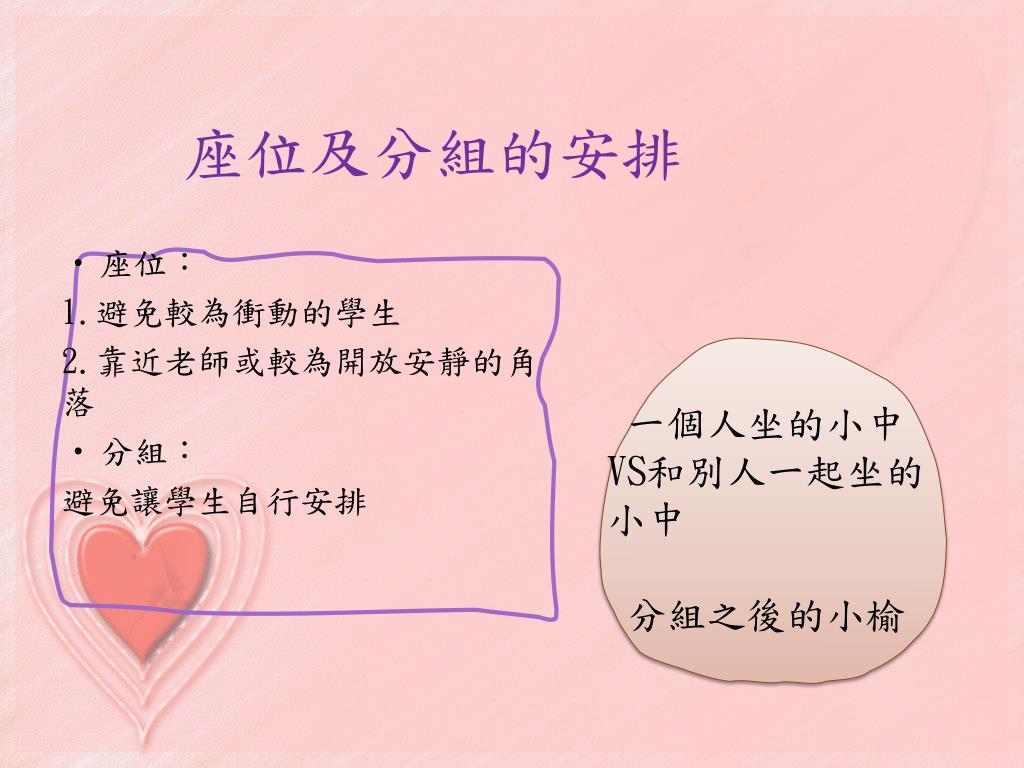 座位及分組的安排

• 座位：

1. 避免較為衝動的學生

2. 靠近老師或較為開放安靜的角落

• 分組：

避免讓學生自行安排

一個人坐的小中 VS和別人一起坐的小中

分組之後的小榆